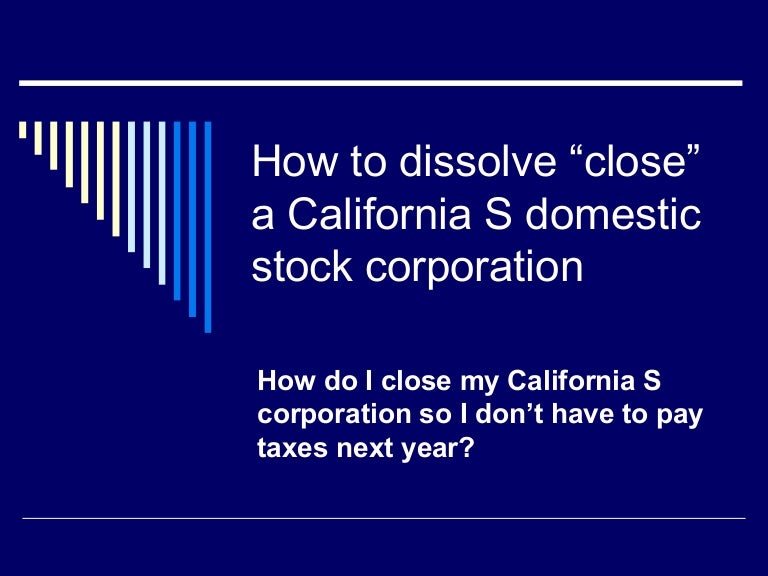 How to dissolve “close” a California S domestic stock corporation

How do I close my California S corporation so I don’t have to pay taxes next year?